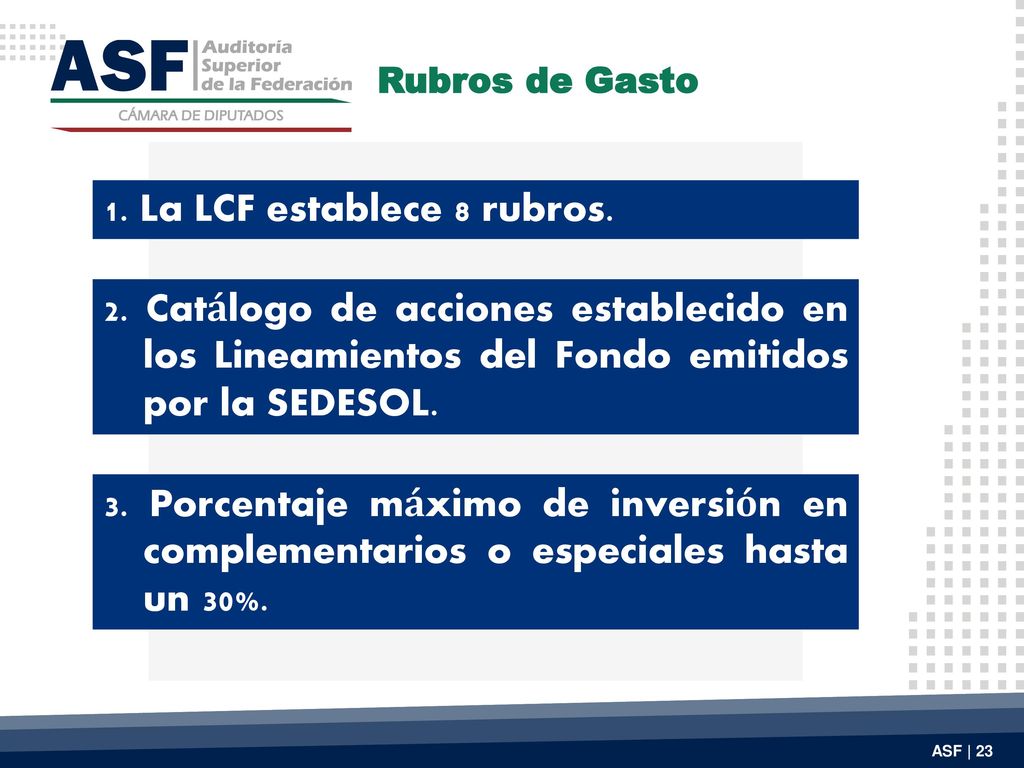 ASF Auditoría Superior de la Federación
CÁMARA DE DIPUTADOS

Rubros de Gasto

1. La LCF establece 8 rubros.

2. Catálogo de acciones establecido en los Lineamientos del Fondo emitidos por la SEDESOL.

3. Porcentaje máximo de inversión en complementarios o especiales hasta un 30%.

ASF | 23